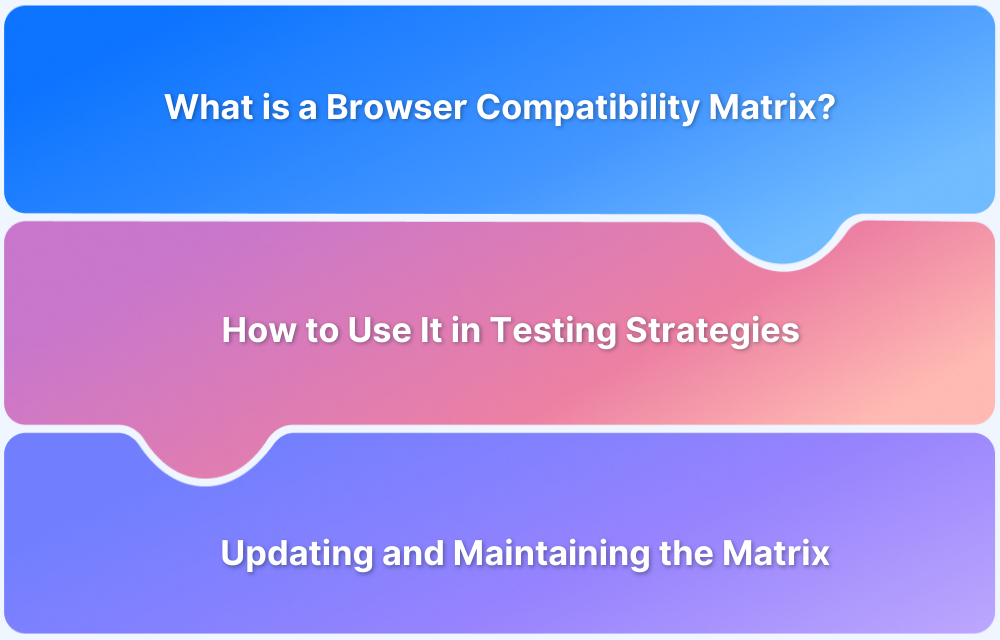 What is a Browser Compatibility Matrix?

How to Use It in Testing Strategies

Updating and Maintaining the Matrix